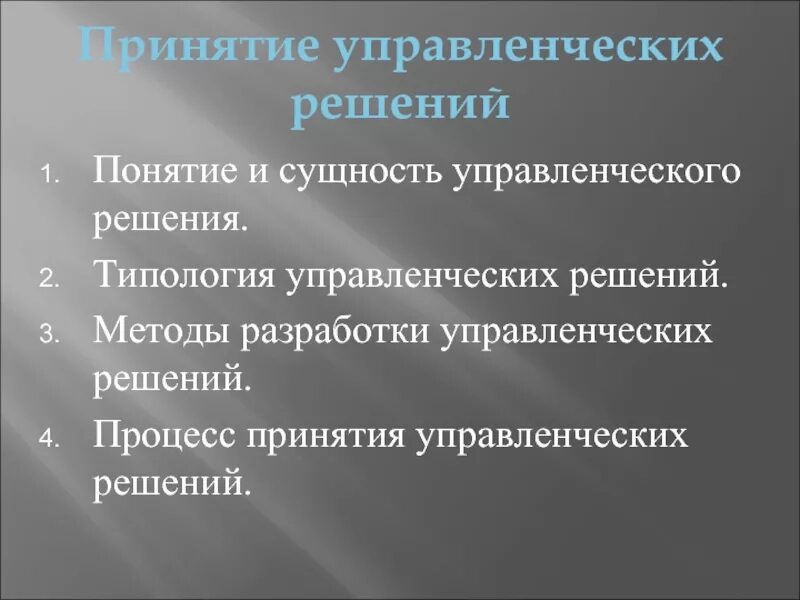 Принятие управленческих решений

1. Понятие и сущность управленческого решения.
2. Типология управленческих решений.
3. Методы разработки управленческих решений.
4. Процесс принятия управленческих решений.